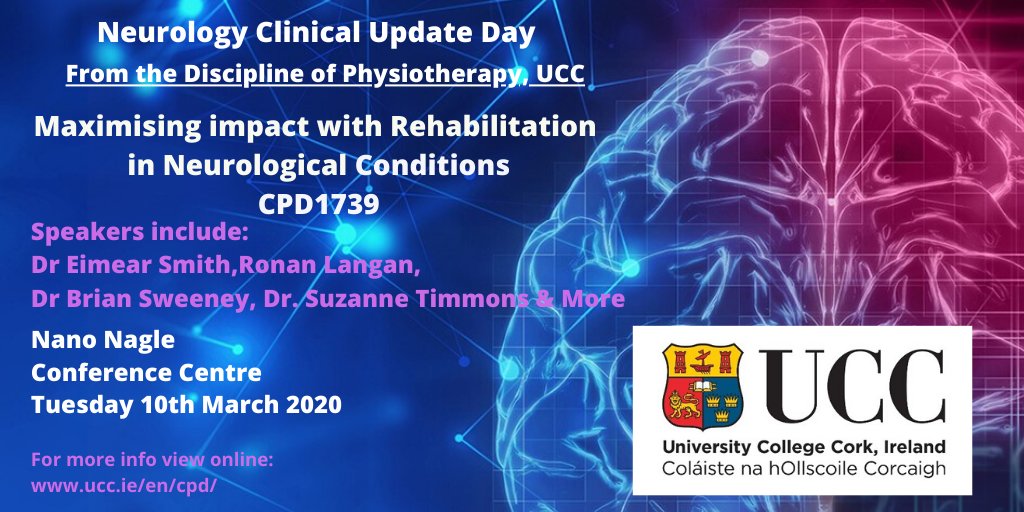 Neurology Clinical Update Day

From the Discipline of Physiotherapy, UCC

Maximising impact with Rehabilitation in Neurological Conditions
CPD1739

Speakers include:
Dr Eimear Smith,Ronan Langan,
Dr Brian Sweeney, Dr. Suzanne Timmons & More

Nano Nagle
Conference Centre
Tuesday 10th March 2020

For more info view online:
www.ucc.ie/en/cpd/

UCC
University College Cork, Ireland
Coláiste na hOllscoile Corcaigh